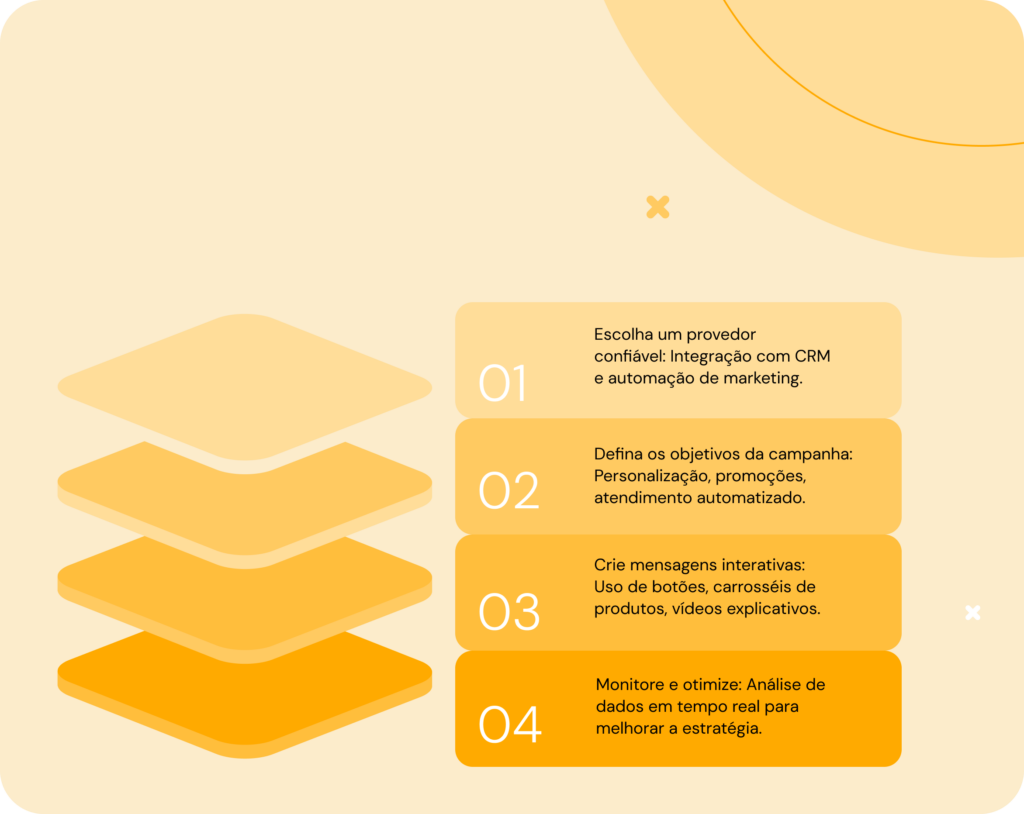 01

Escolha um provedor confiável: Integração com CRM e automação de marketing.

02

Defina os objetivos da campanha: Personalização, promoções, atendimento automatizado.

03

Crie mensagens interativas: Uso de botões, carrosséis de produtos, vídeos explicativos.

04

Monitore e otimize: Análise de dados em tempo real para melhorar a estratégia.